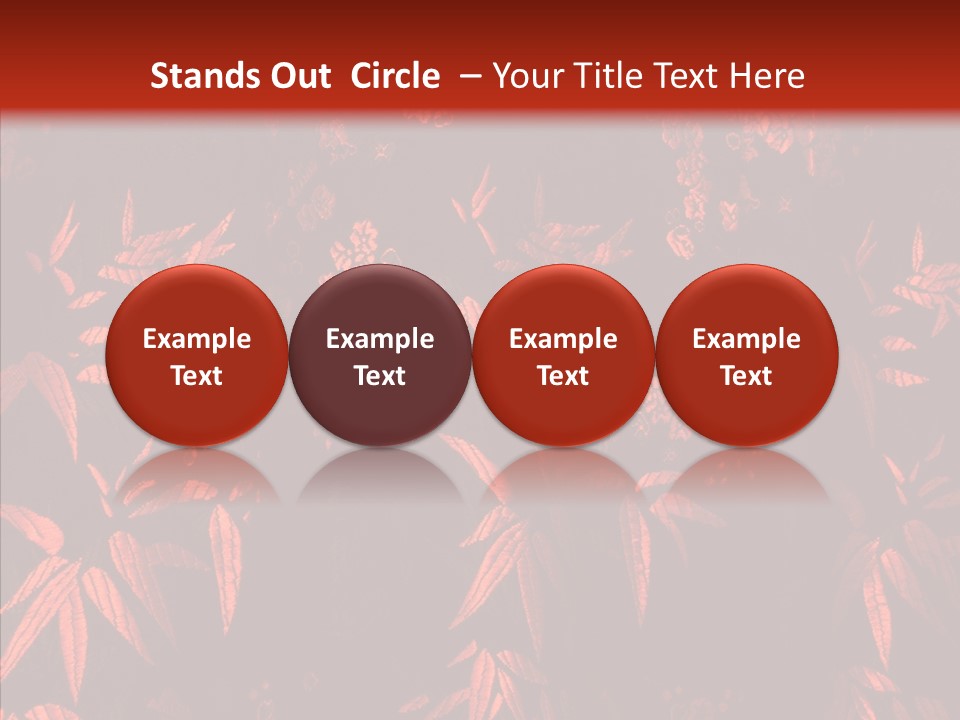 Stands Out  Circle  – Your Title Text Here

Example Text

Example Text

Example Text

Example Text